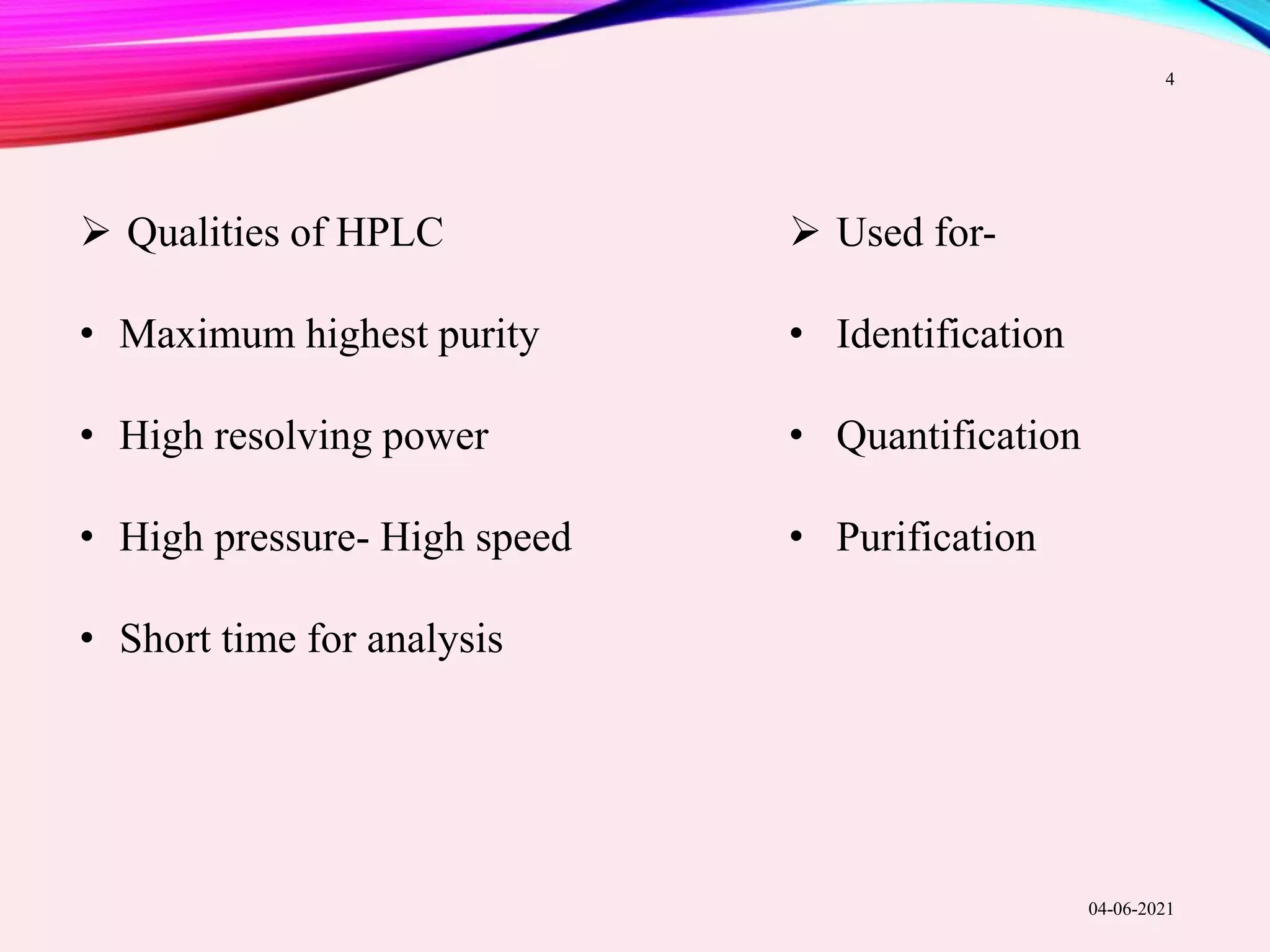 4

➢ Qualities of HPLC

• Maximum highest purity

• High resolving power

• High pressure- High speed

• Short time for analysis

➢ Used for-

• Identification

• Quantification

• Purification

04-06-2021